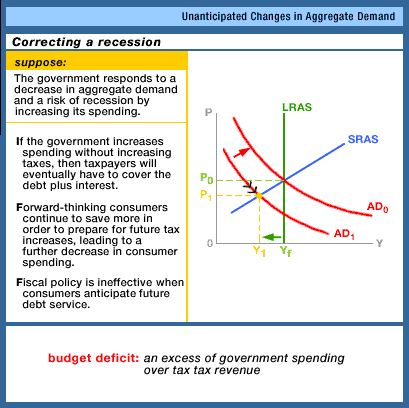 Unanticipated Changes in Aggregate Demand

Correcting a recession

suppose:

The government responds to a decrease in aggregate demand and a risk of recession by increasing its spending.

If the government increases spending without increasing taxes, then taxpayers will eventually have to cover the debt plus interest.

Forward-thinking consumers continue to save more in order to prepare for future tax increases, leading to a further decrease in consumer spending.

Fiscal policy is ineffective when consumers anticipate future debt service.

P

LRAS

SRAS

$P_0$

$P_1$

$AD_0$

$AD_1$

0

$Y_1$

$Y_f$

Y

budget deficit: an excess of government spending over tax tax revenue